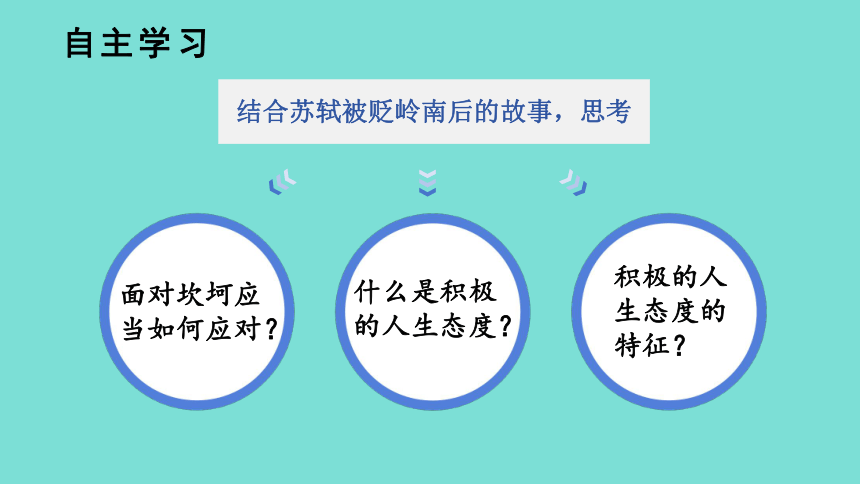 自主学习

结合苏轼被贬岭南后的故事，思考

面对坎坷应当如何应对？

什么是积极的人生态度？

积极的人生态度的特征？